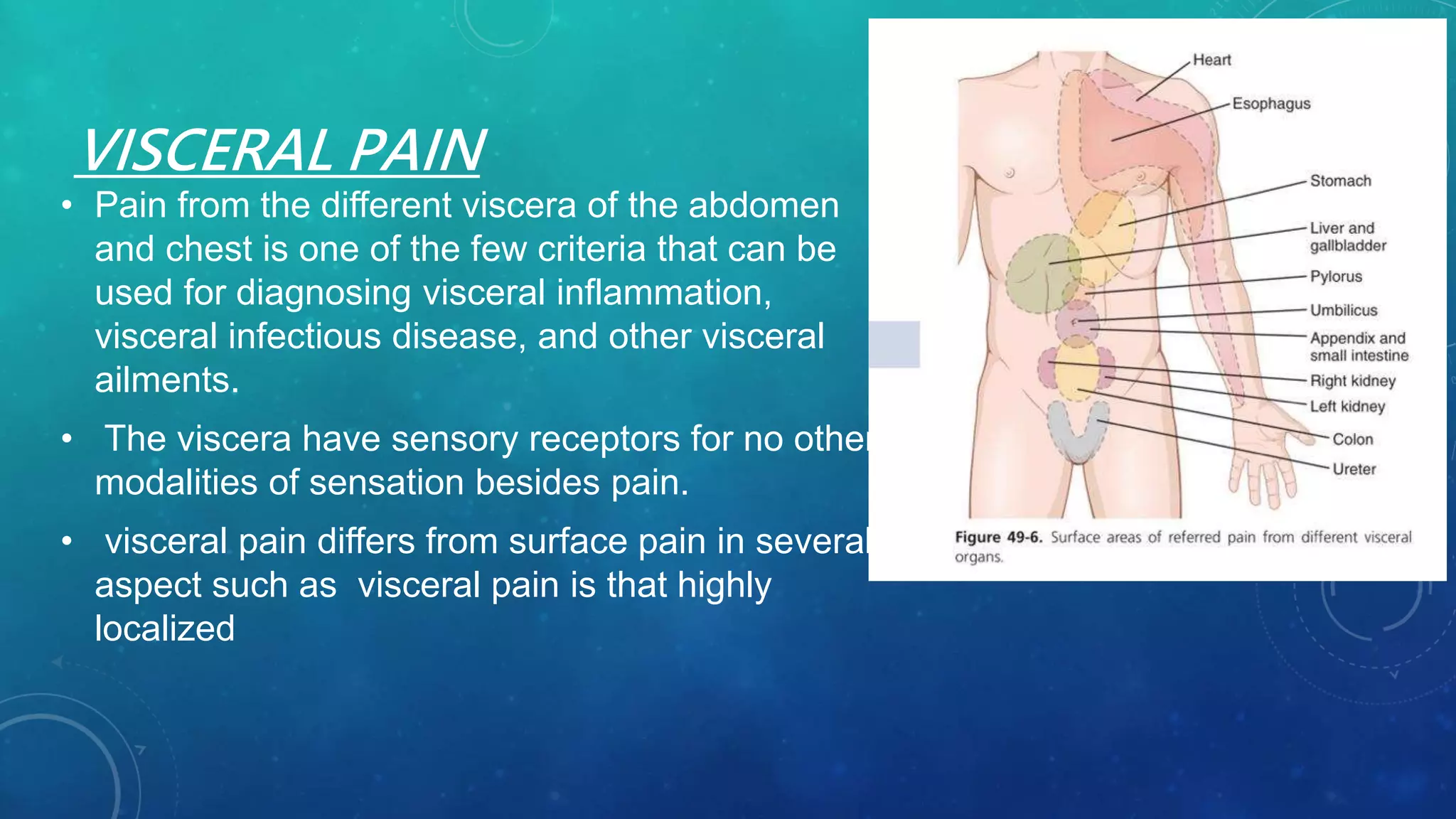 VISCERAL PAIN

• Pain from the different viscera of the abdomen and chest is one of the few criteria that can be used for diagnosing visceral inflammation, visceral infectious disease, and other visceral ailments.

• The viscera have sensory receptors for no other modalities of sensation besides pain.

• visceral pain differs from surface pain in several aspect such as visceral pain is that highly localized

Heart
Esophagus
Stomach
Liver and gallbladder
Pylorus
Umbilicus
Appendix and small intestine
Right kidney
Left kidney
Colon
Ureter

Figure 49-6. Surface areas of referred pain from different visceral organs.